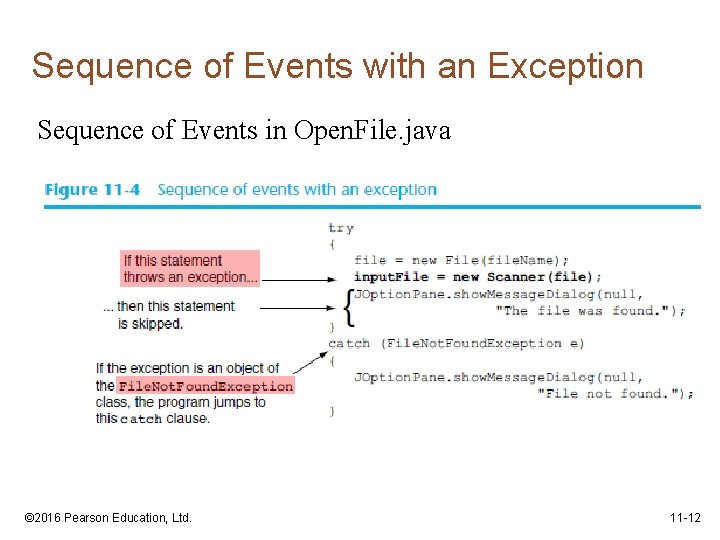 Sequence of Events with an Exception

Sequence of Events in OpenFile.java

Figure 11-4 Sequence of events with an exception

If this statement throws an exception...

... then this statement is skipped.

If the exception is an object of the FileNotFoundException class, the program jumps to this catch clause.

try
{
    file = new File(fileName);
    inputFile = new Scanner(file);
    JOptionPane.showMessageDialog(null,
                    "The file was found.");
}
catch (FileNotFoundException e)
{
    JOptionPane.showMessageDialog(null,
                    "File not found.");
}

©2016 Pearson Education, Ltd.

11-12